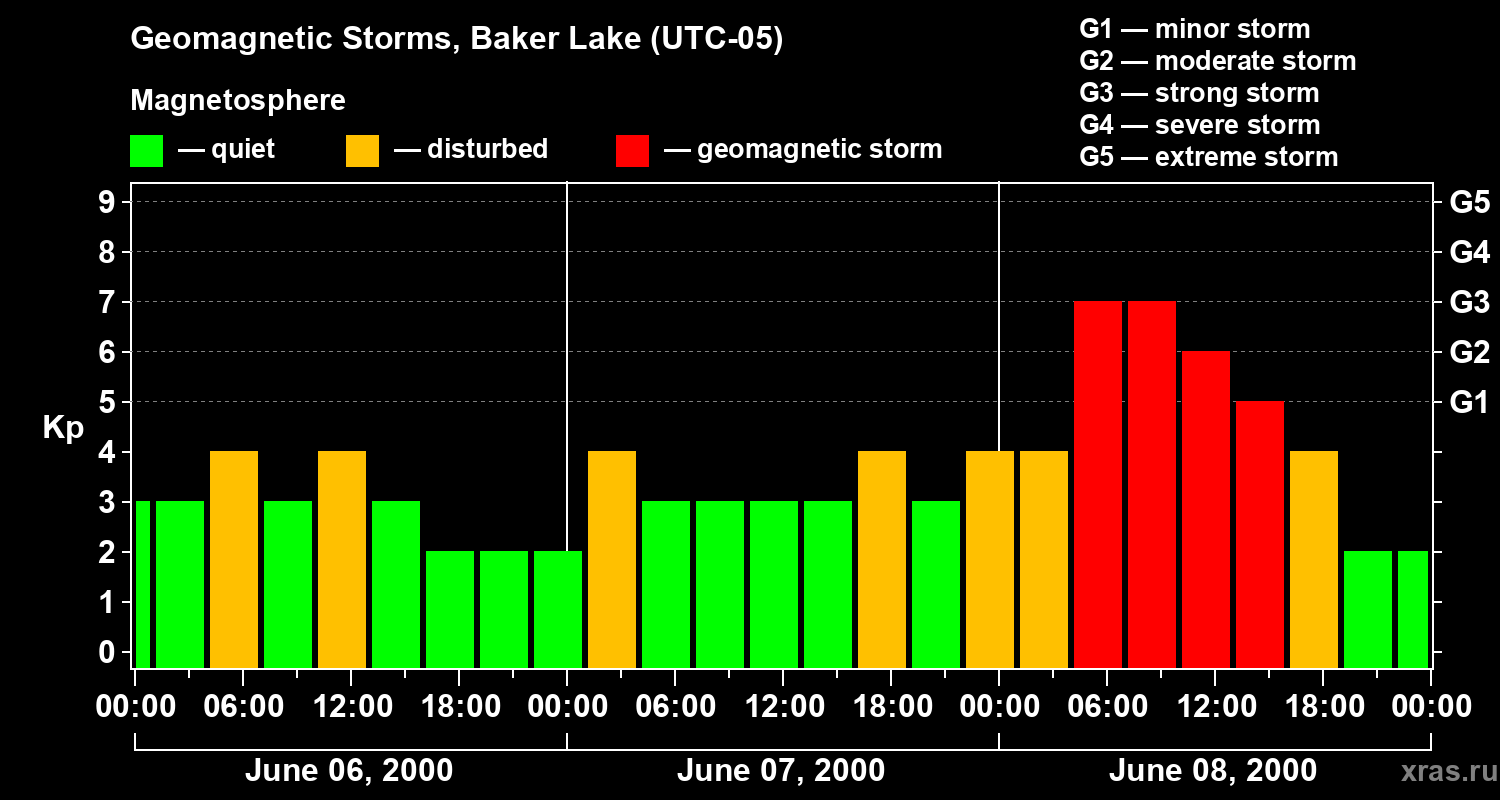 Geomagnetic Storms, Baker Lake (UTC-05)

Magnetosphere

— quiet — disturbed — geomagnetic storm

G1 — minor storm
G2 — moderate storm
G3 — strong storm
G4 — severe storm
G5 — extreme storm

Kp

9
8
7
6
5
4
3
2
1
0

G5
G4
G3
G2
G1

00:00 06:00 12:00 18:00 00:00 06:00 12:00 18:00 00:00 06:00 12:00 18:00 00:00

June 06, 2000
June 07, 2000
June 08, 2000

xras.ru